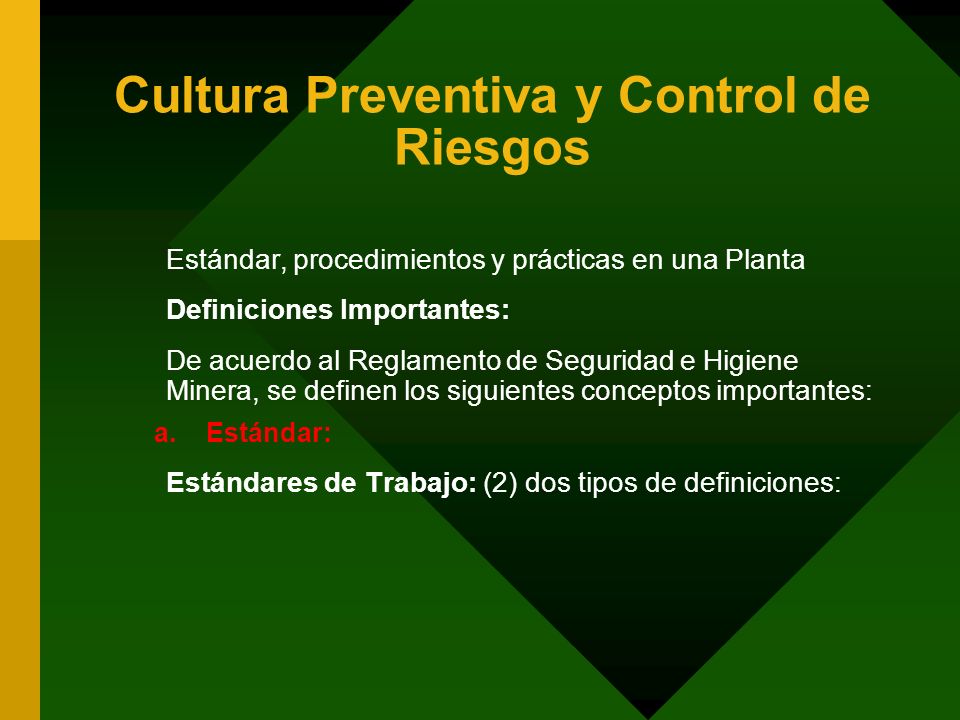 Cultura Preventiva y Control de Riesgos

Estándar, procedimientos y prácticas en una Planta

Definiciones Importantes:

De acuerdo al Reglamento de Seguridad e Higiene Minera, se definen los siguientes conceptos importantes:

a. Estándar:

Estándares de Trabajo: (2) dos tipos de definiciones: